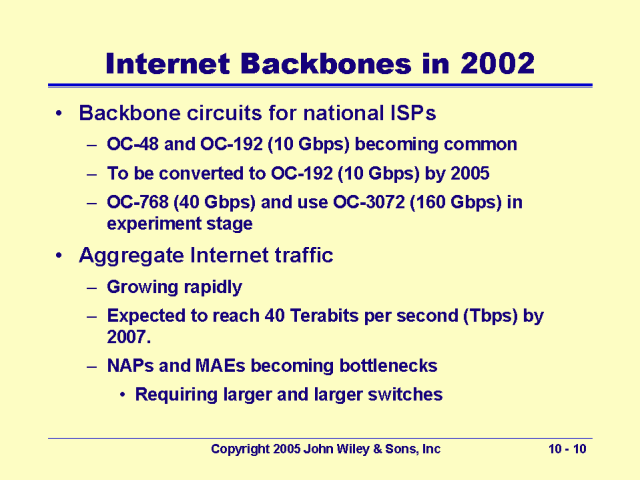 Internet Backbones in 2002

• Backbone circuits for national ISPs
– OC-48 and OC-192 (10 Gbps) becoming common
– To be converted to OC-192 (10 Gbps) by 2005
– OC-768 (40 Gbps) and use OC-3072 (160 Gbps) in experiment stage

• Aggregate Internet traffic
– Growing rapidly
– Expected to reach 40 Terabits per second (Tbps) by 2007.
– NAPs and MAEs becoming bottlenecks
• Requiring larger and larger switches

Copyright 2005 John Wiley & Sons, Inc

10 - 10